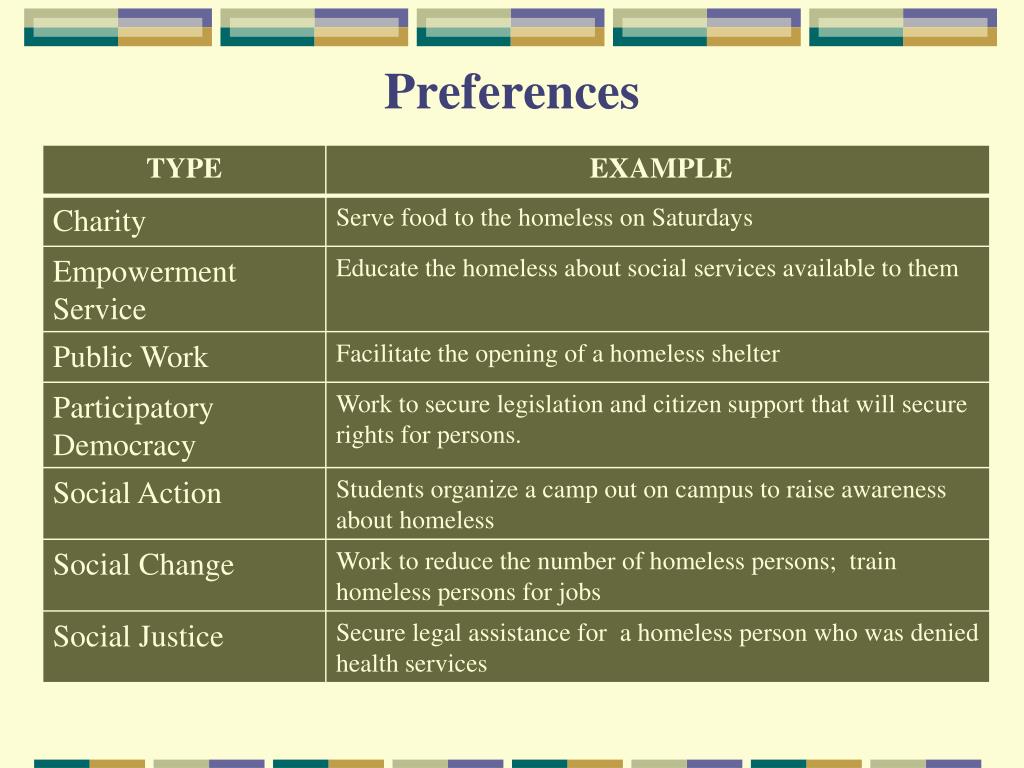 Preferences

| TYPE | EXAMPLE |
|---|---|
| Charity | Serve food to the homeless on Saturdays |
| Empowerment Service | Educate the homeless about social services available to them |
| Public Work | Facilitate the opening of a homeless shelter |
| Participatory Democracy | Work to secure legislation and citizen support that will secure rights for persons. |
| Social Action | Students organize a camp out on campus to raise awareness about homeless |
| Social Change | Work to reduce the number of homeless persons; train homeless persons for jobs |
| Social Justice | Secure legal assistance for a homeless person who was denied health services |